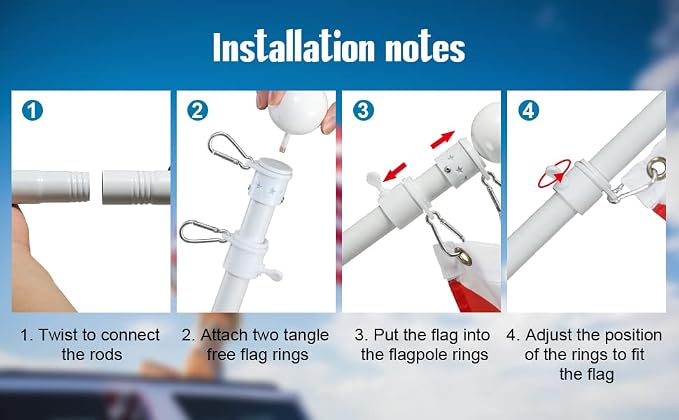 Installation notes

1

2

3

4

1. Twist to connect the rods

2. Attach two tangle free flag rings

3. Put the flag into the flagpole rings

4. Adjust the position of the rings to fit the flag